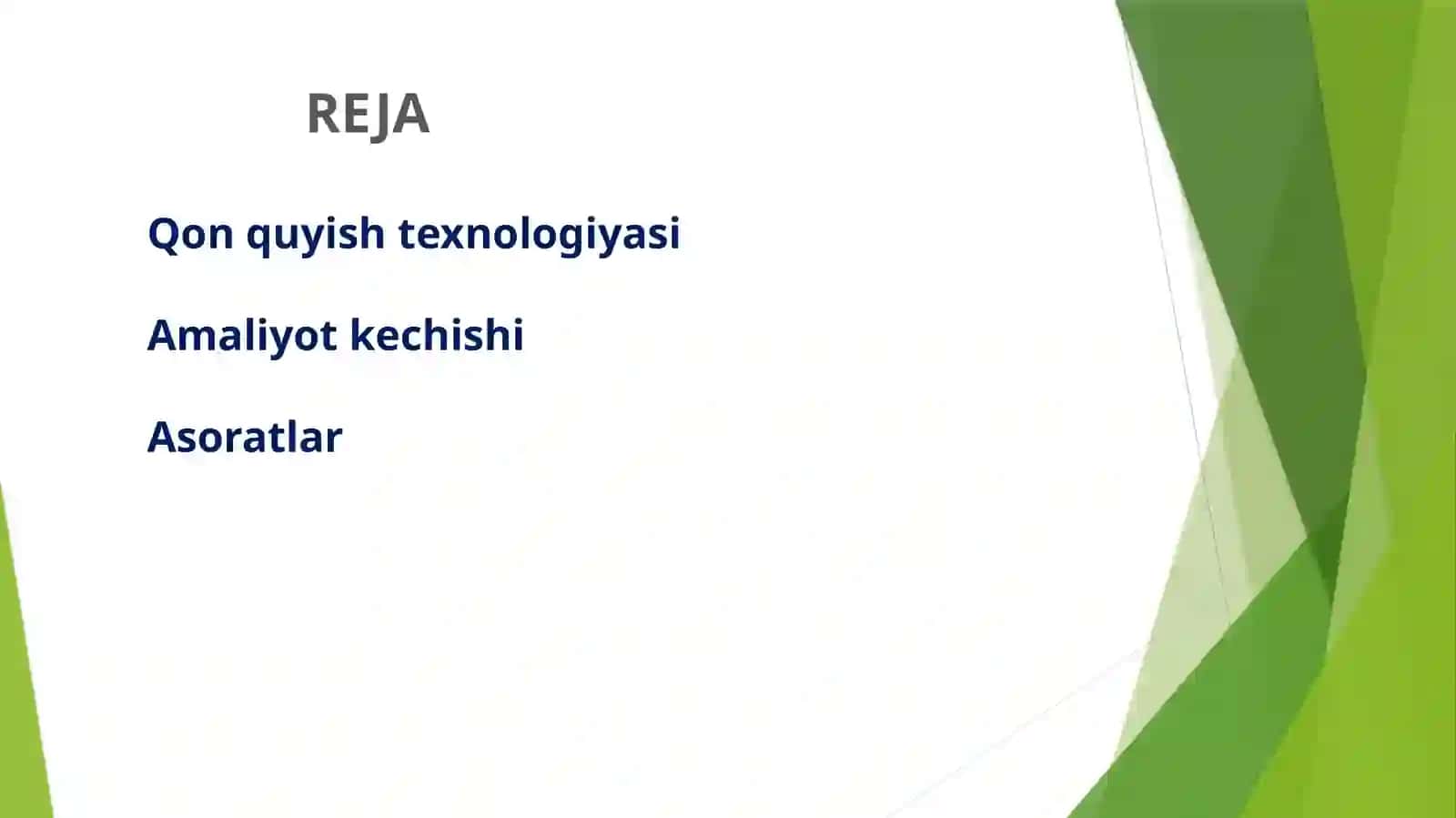 REJA

Qon quyish texnologiyasi

Amaliyot kechishi

Asoratlar